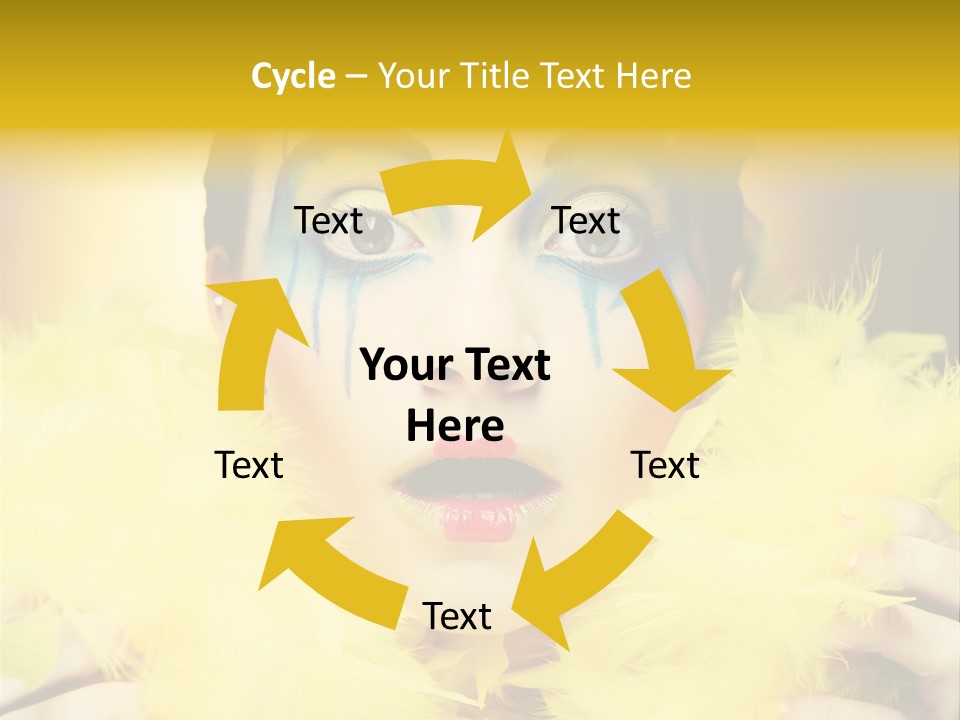 Cycle – Your Title Text Here

Text

Text

Your Text Here

Text

Text

Text